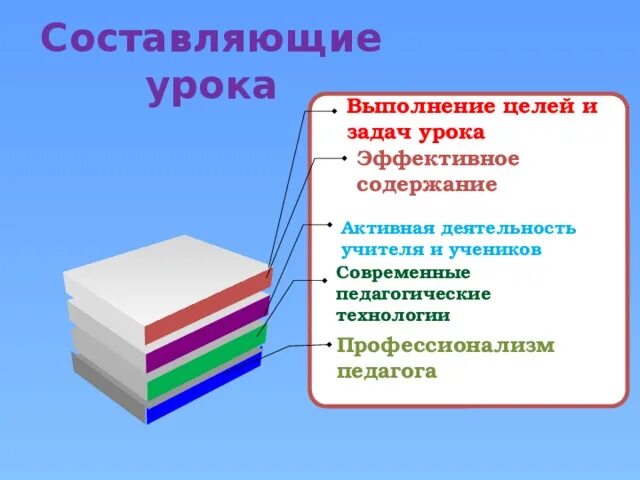 Составляющие урока

Выполнение целей и задач урока

Эффективное содержание

Активная деятельность учителя и учеников

Современные педагогические технологии

Профессионализм педагога